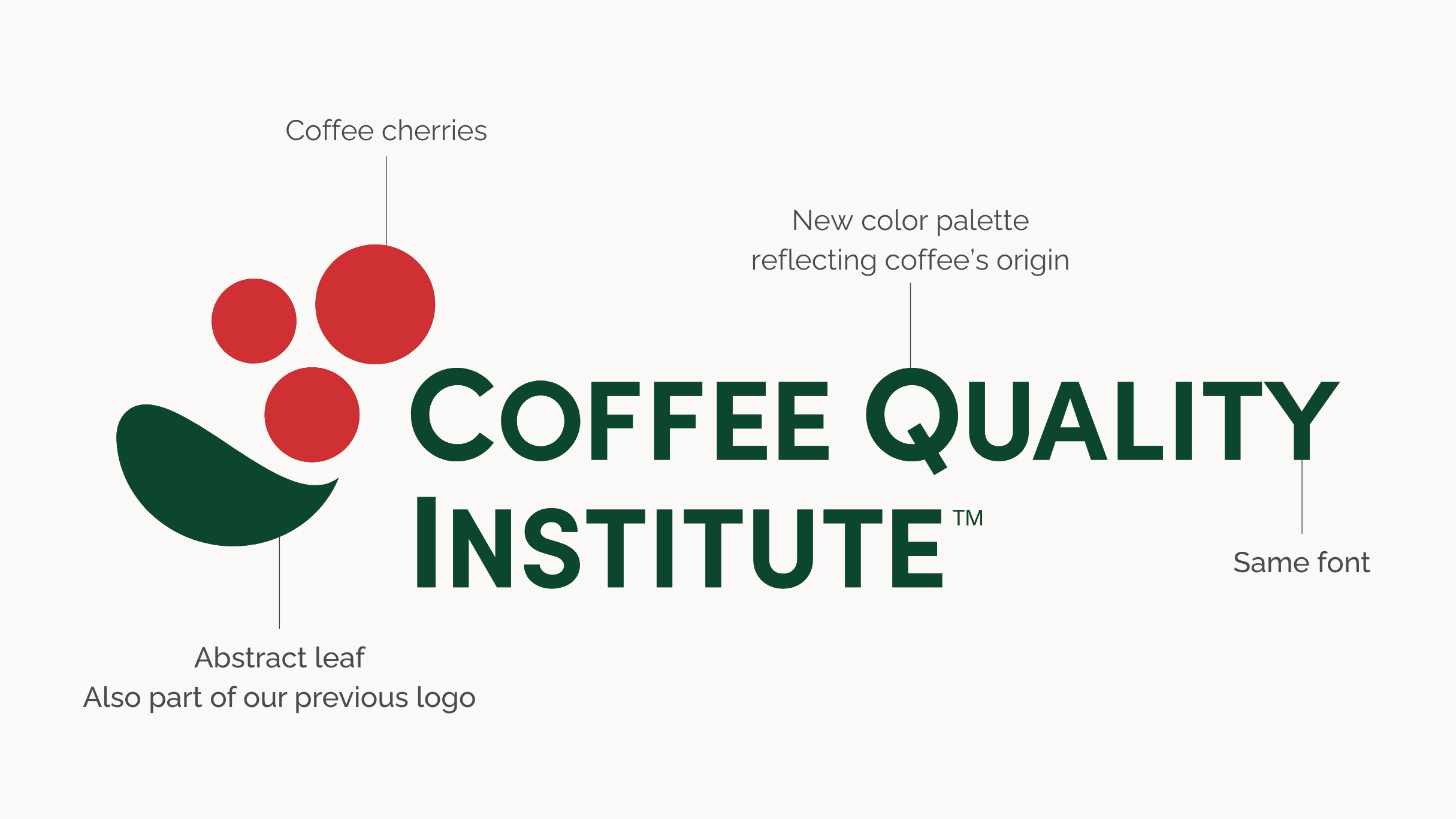 Coffee cherries

New color palette
reflecting coffee's origin

COFFEE QUALITY
INSTITUTE™

Same font

Abstract leaf
Also part of our previous logo